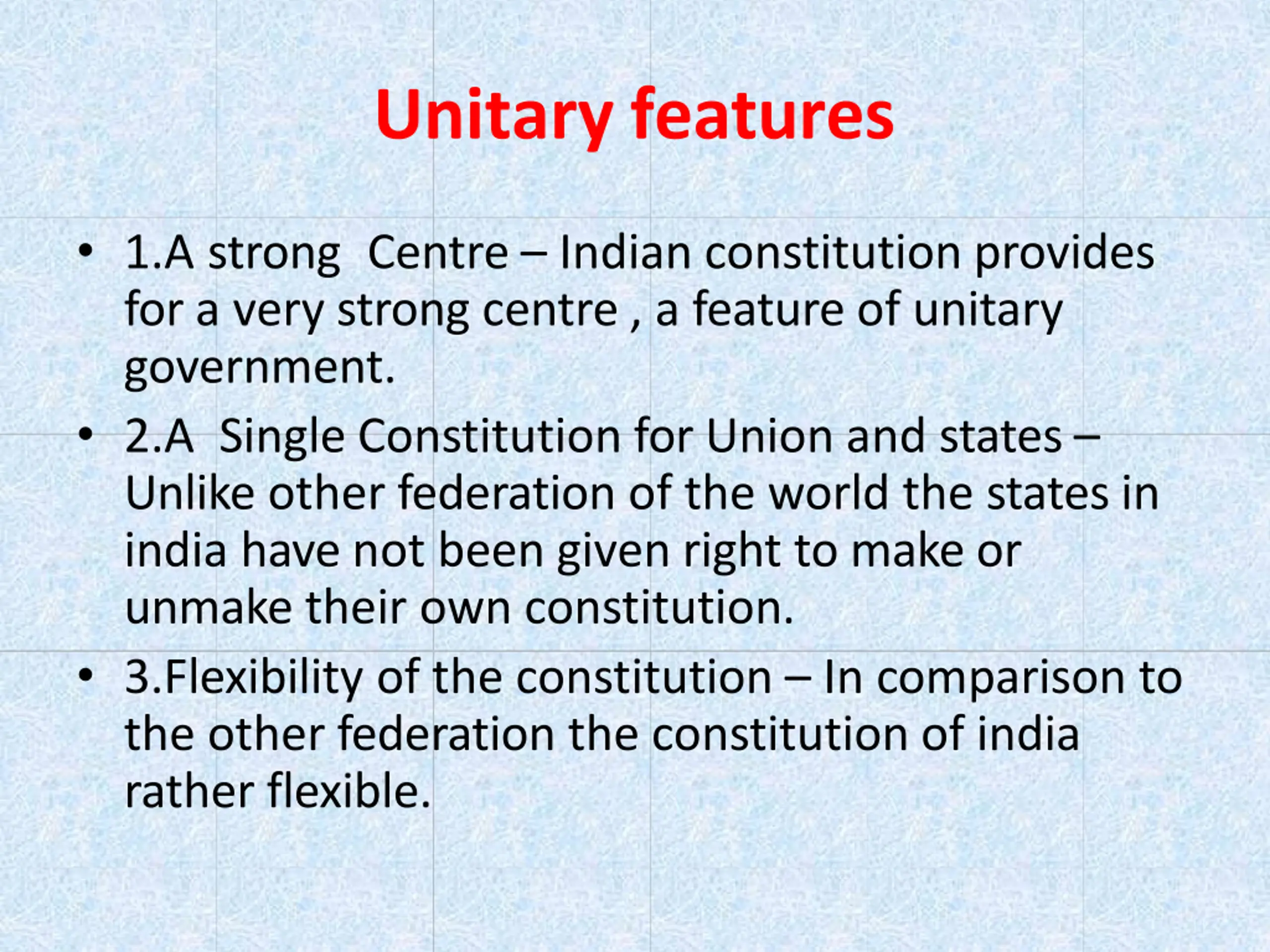 Unitary features

• 1.A strong Centre – Indian constitution provides for a very strong centre , a feature of unitary government.

• 2.A Single Constitution for Union and states – Unlike other federation of the world the states in india have not been given right to make or unmake their own constitution.

• 3.Flexibility of the constitution – In comparison to the other federation the constitution of india rather flexible.